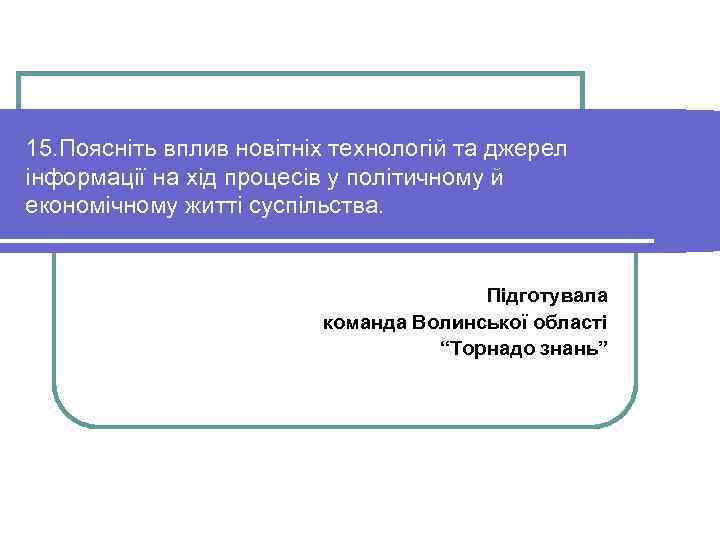 15.Поясніть вплив новітніх технологій та джерел інформації на хід процесів у політичному й економічному житті суспільства.

Підготувала
команда Волинської області
“Торнадо знань”